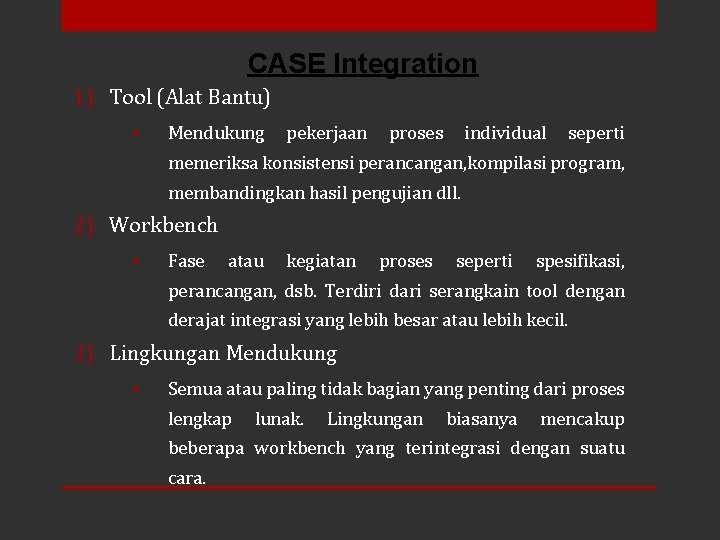 CASE Integration

1) Tool (Alat Bantu)

▪ Mendukung pekerjaan proses individual seperti memeriksa konsistensi perancangan,kompilasi program, membandingkan hasil pengujian dll.

2) Workbench

▪ Fase atau kegiatan proses seperti spesifikasi, perancangan, dsb. Terdiri dari serangkain tool dengan derajat integrasi yang lebih besar atau lebih kecil.

3) Lingkungan Mendukung

▪ Semua atau paling tidak bagian yang penting dari proses lengkap lunak. Lingkungan biasanya mencakup beberapa workbench yang terintegrasi dengan suatu cara.